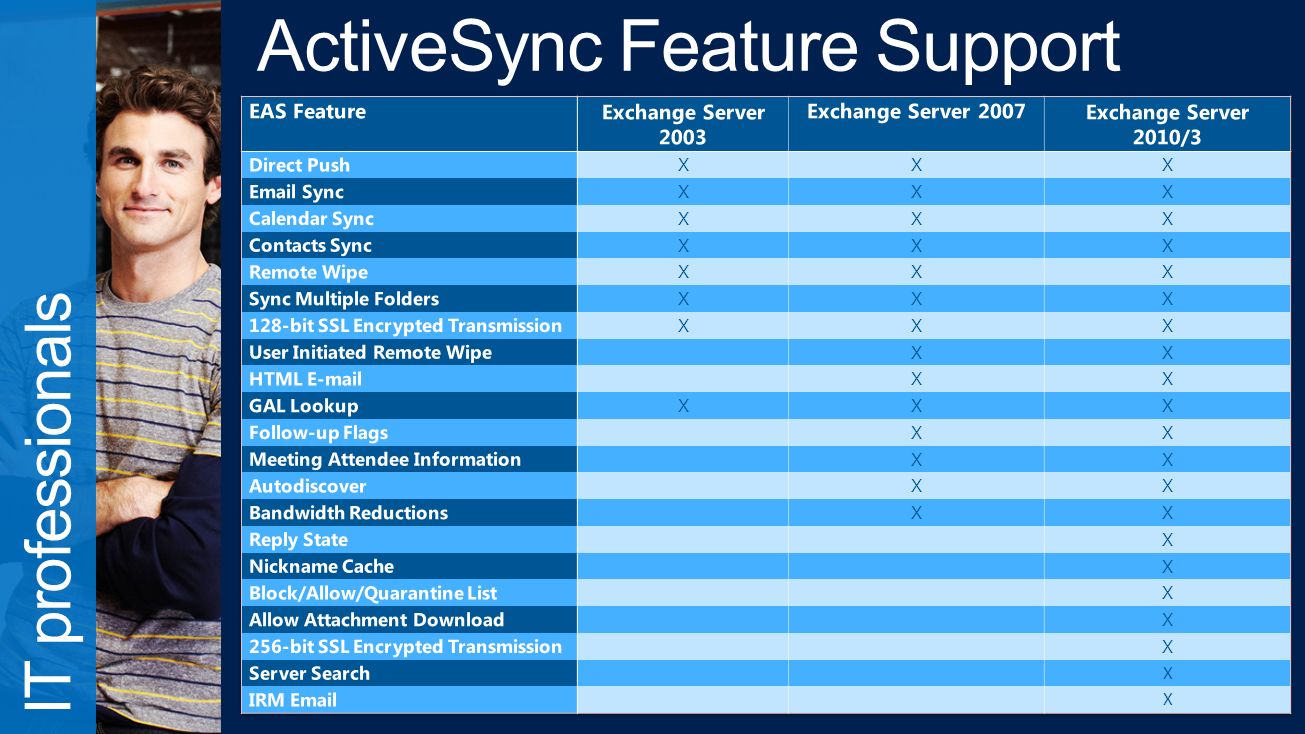 IT professionals

ActiveSync Feature Support

| EAS Feature | Exchange Server 2003 | Exchange Server 2007 | Exchange Server 2010/3 |
|---|---|---|---|
| Direct Push | X | X | X |
| Email Sync | X | X | X |
| Calendar Sync | X | X | X |
| Contacts Sync | X | X | X |
| Remote Wipe | X | X | X |
| Sync Multiple Folders | X | X | X |
| 128-bit SSL Encrypted Transmission | X | X | X |
| User Initiated Remote Wipe | | X | X |
| HTML E-mail | | X | X |
| GAL Lookup | X | X | X |
| Follow-up Flags | | X | X |
| Meeting Attendee Information | | X | X |
| Autodiscover | | X | X |
| Bandwidth Reductions | | X | X |
| Reply State | | | X |
| Nickname Cache | | | X |
| Block/Allow/Quarantine List | | | X |
| Allow Attachment Download | | | X |
| 256-bit SSL Encrypted Transmission | | | X |
| Server Search | | | X |
| IRM Email | | | X |